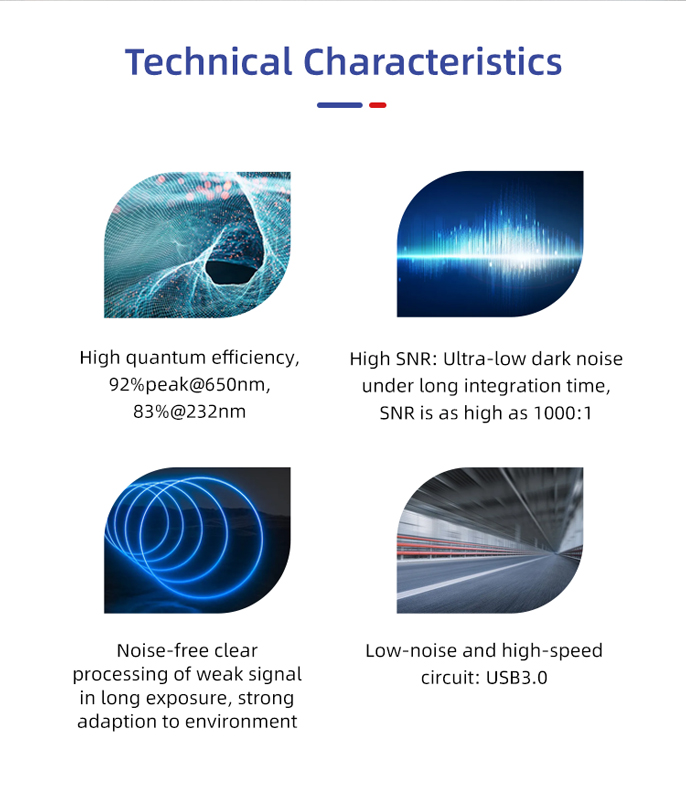 Technical Characteristics

High quantum efficiency, 92%peak@650nm, 83%@232nm

High SNR: Ultra-low dark noise under long integration time, SNR is as high as 1000:1

Noise-free clear processing of weak signal in long exposure, strong adaption to environment

Low-noise and high-speed circuit: USB3.0